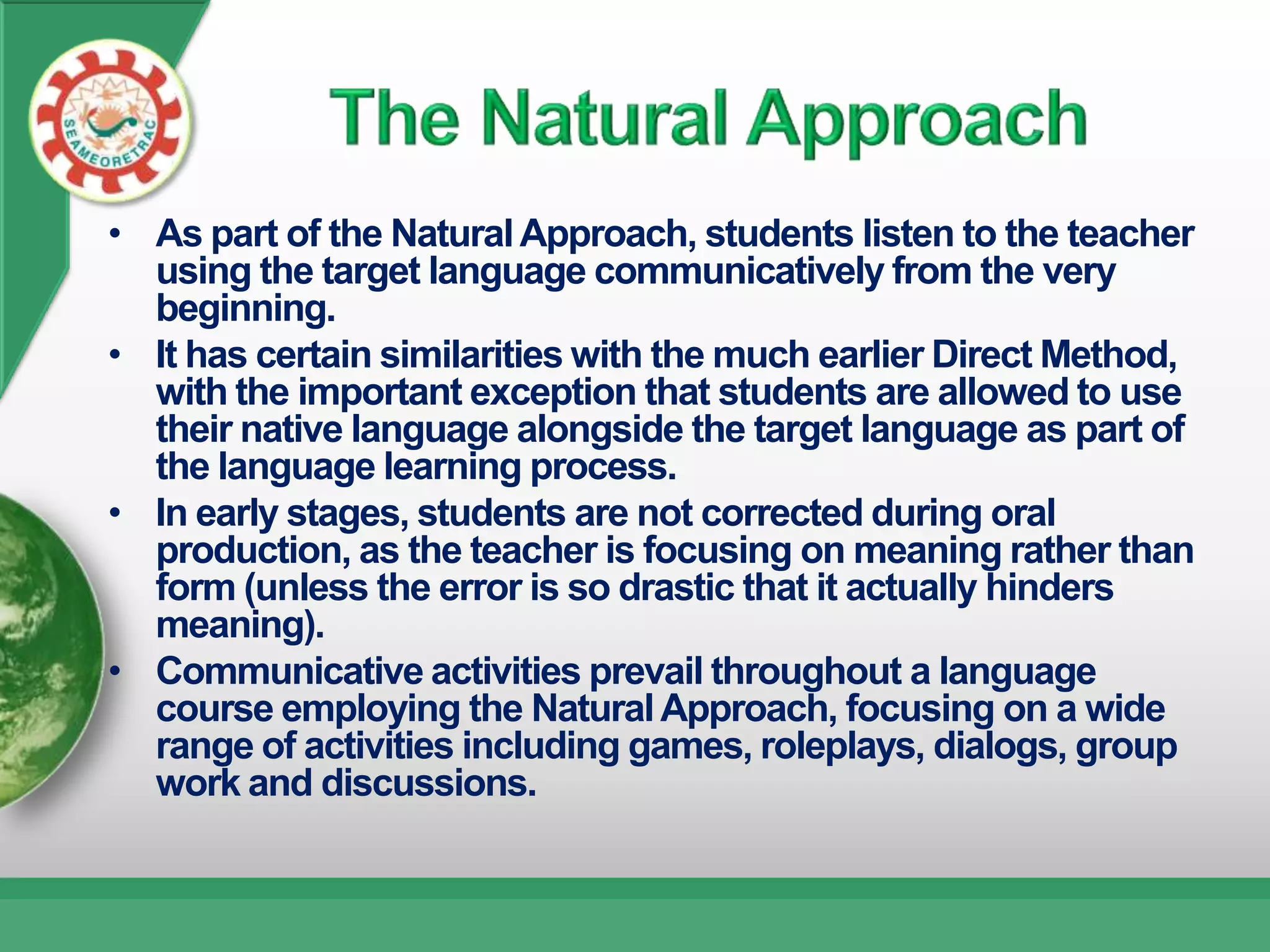 SEAMEORETRAC

The Natural Approach

• As part of the Natural Approach, students listen to the teacher using the target language communicatively from the very beginning.
• It has certain similarities with the much earlier Direct Method, with the important exception that students are allowed to use their native language alongside the target language as part of the language learning process.
• In early stages, students are not corrected during oral production, as the teacher is focusing on meaning rather than form (unless the error is so drastic that it actually hinders meaning).
• Communicative activities prevail throughout a language course employing the Natural Approach, focusing on a wide range of activities including games, roleplays, dialogs, group work and discussions.